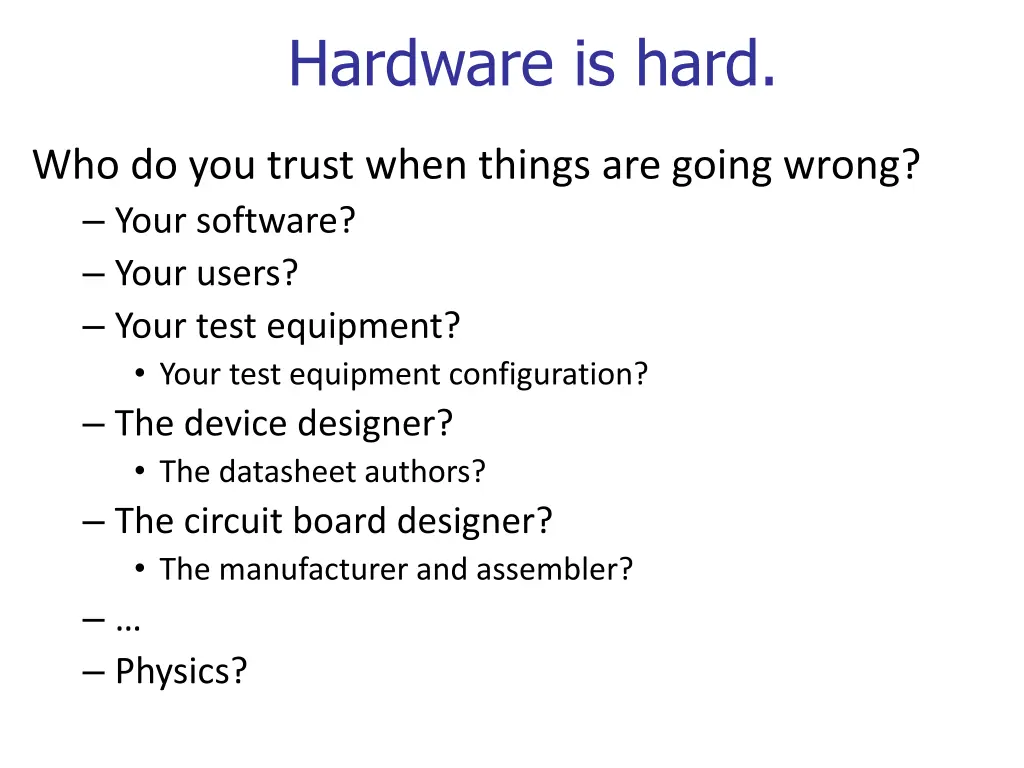 Hardware is hard.

Who do you trust when things are going wrong?
– Your software?
– Your users?
– Your test equipment?
• Your test equipment configuration?
– The device designer?
• The datasheet authors?
– The circuit board designer?
• The manufacturer and assembler?
– …
– Physics?